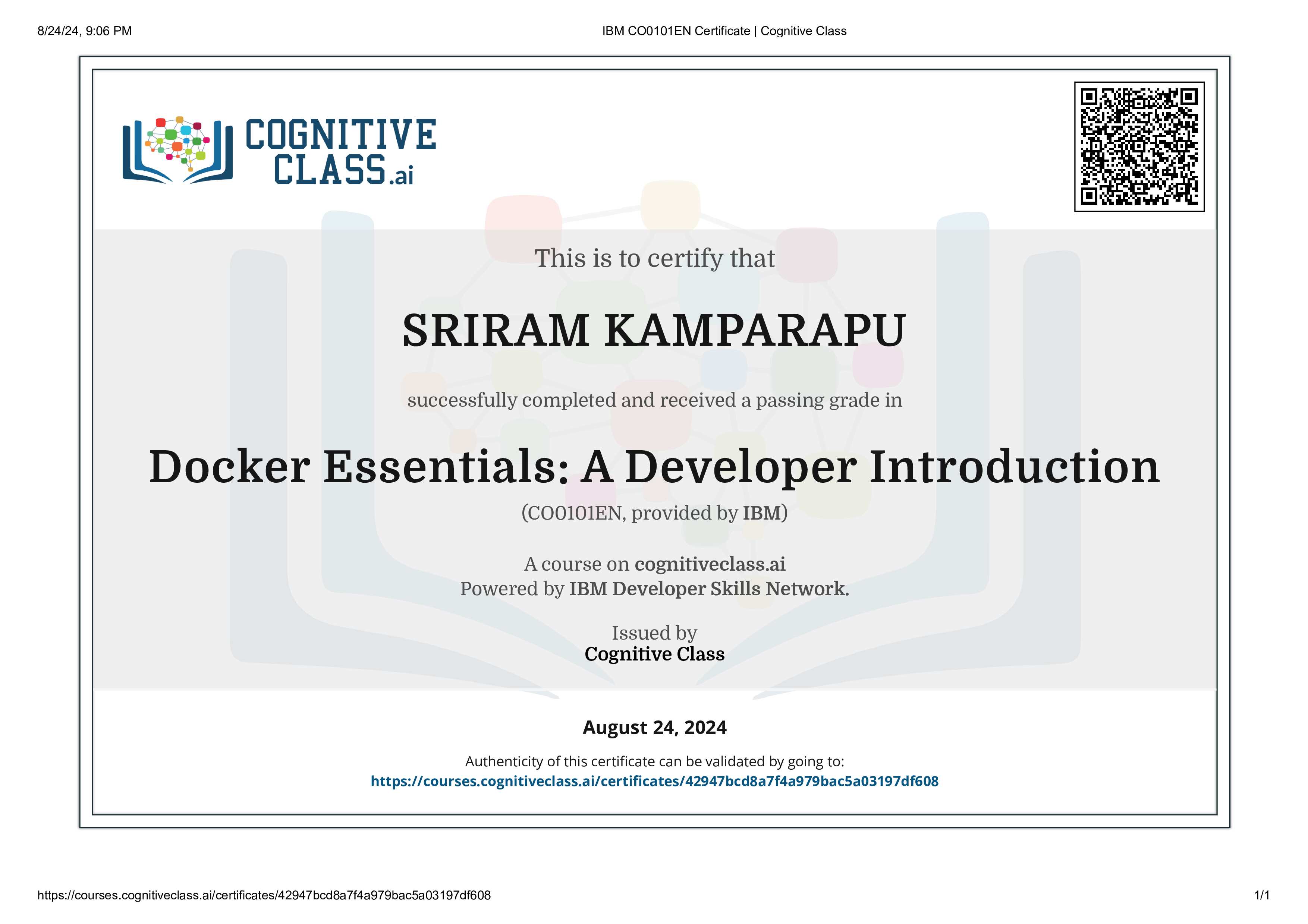 8/24/24, 9:06 PM

IBM CO0101EN Certificate | Cognitive Class

COGNITIVE CLASS.ai

This is to certify that

SRIRAM KAMPARAPU

successfully completed and received a passing grade in

Docker Essentials: A Developer Introduction

(CO0101EN, provided by IBM)

A course on cognitiveclass.ai
Powered by IBM Developer Skills Network.

Issued by
Cognitive Class

August 24, 2024

Authenticity of this certificate can be validated by going to:
https://courses.cognitiveclass.ai/certificates/42947bcd8a7f4a979bac5a03197df608

https://courses.cognitiveclass.ai/certificates/42947bcd8a7f4a979bac5a03197df608

1/1